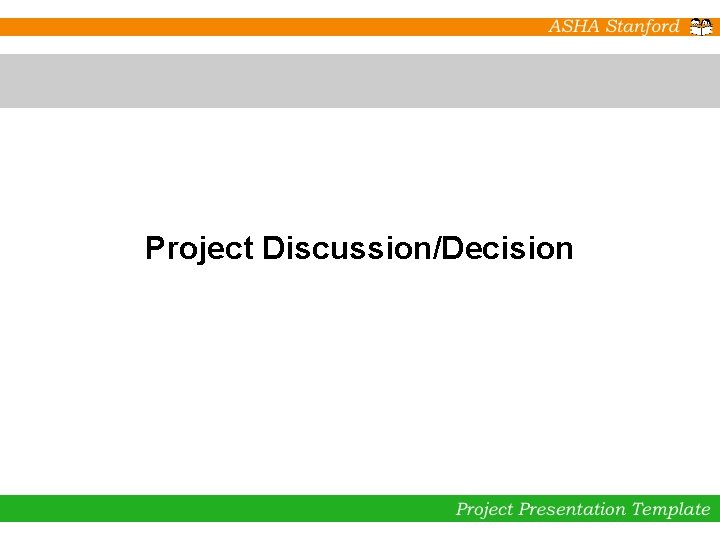 ASHA Stanford

Project Discussion/Decision

Project Presentation Template